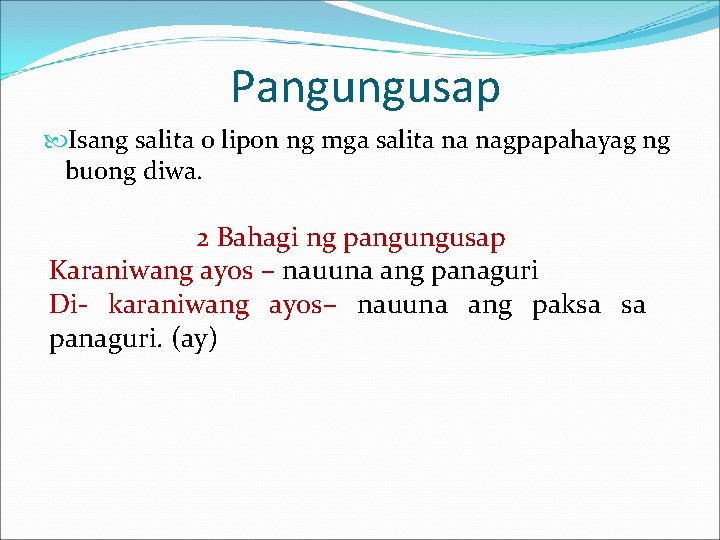 Pangungusap

Isang salita o lipon ng mga salita na nagpapahayag ng buong diwa.

2 Bahagi ng pangungusap
Karaniwang ayos – nauuna ang panaguri
Di- karaniwang ayos– nauuna ang paksa sa panaguri. (ay)